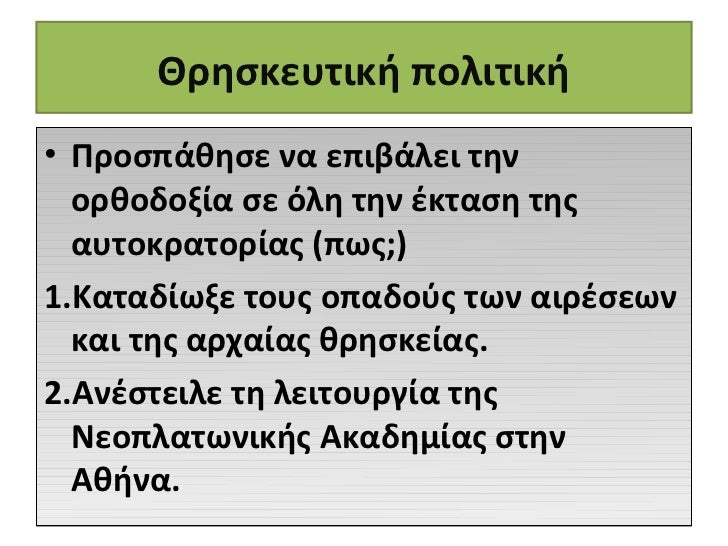 Θρησκευτική πολιτική

• Προσπάθησε να επιβάλει την ορθοδοξία σε όλη την έκταση της αυτοκρατορίας (πως;)

1.Καταδίωξε τους οπαδούς των αιρέσεων και της αρχαίας θρησκείας.

2.Ανέστειλε τη λειτουργία της Νεοπλατωνικής Ακαδημίας στην Αθήνα.